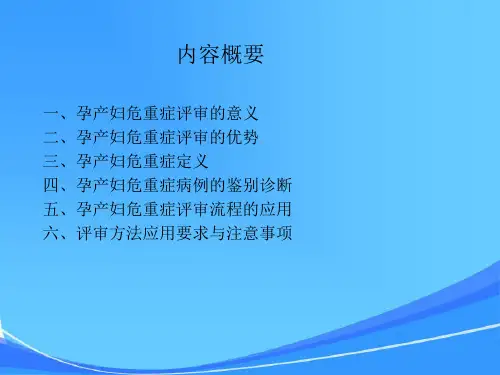 内容概要

一、孕产妇危重症评审的意义
二、孕产妇危重症评审的优势
三、孕产妇危重症定义
四、孕产妇危重症病例的鉴别诊断
五、孕产妇危重症评审流程的应用
六、评审方法应用要求与注意事项